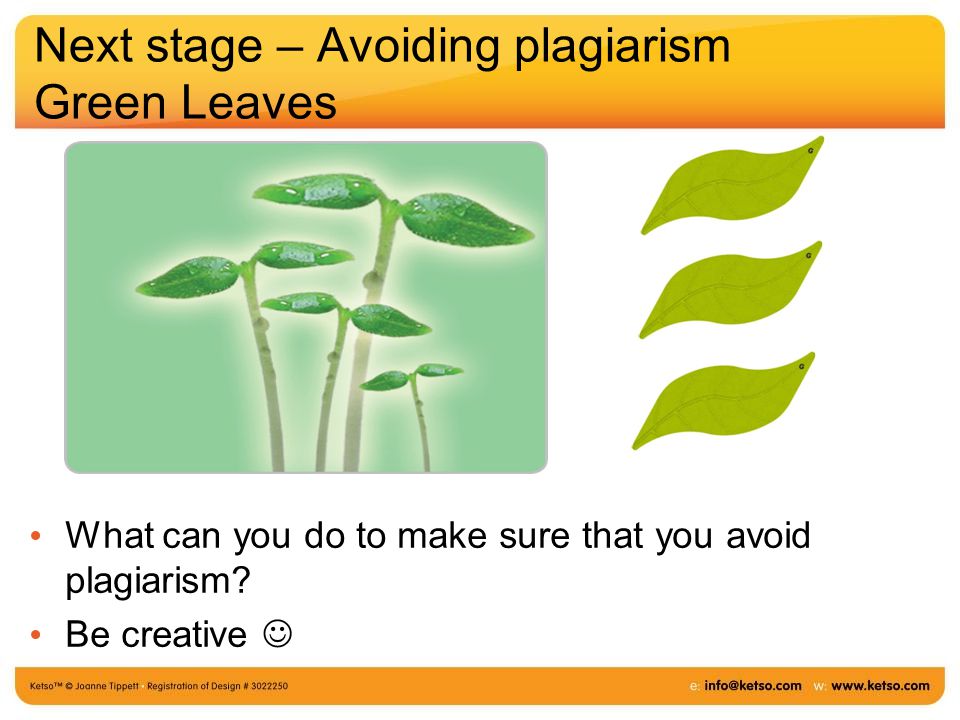 Next stage – Avoiding plagiarism
Green Leaves

• What can you do to make sure that you avoid plagiarism?
• Be creative ☺

Ketso™ © Joanne Tippett : Registration of Design # 3022250

e: info@ketso.com w: www.ketso.com